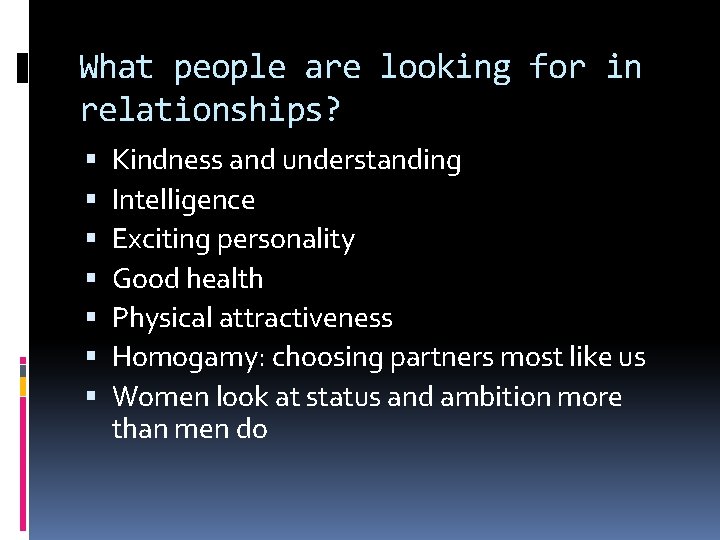 What people are looking for in relationships?

- Kindness and understanding
- Intelligence
- Exciting personality
- Good health
- Physical attractiveness
- Homogamy: choosing partners most like us
- Women look at status and ambition more than men do